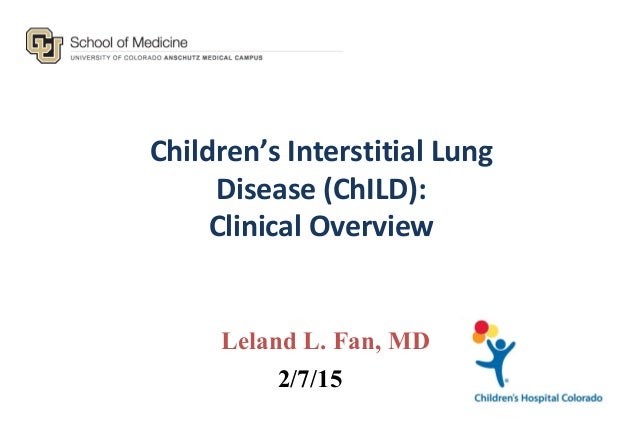 School of Medicine
UNIVERSITY OF COLORADO ANSCHUTZ MEDICAL CAMPUS

Children's Interstitial Lung Disease (ChILD): Clinical Overview

Leland L. Fan, MD
2/7/15

Children's Hospital Colorado